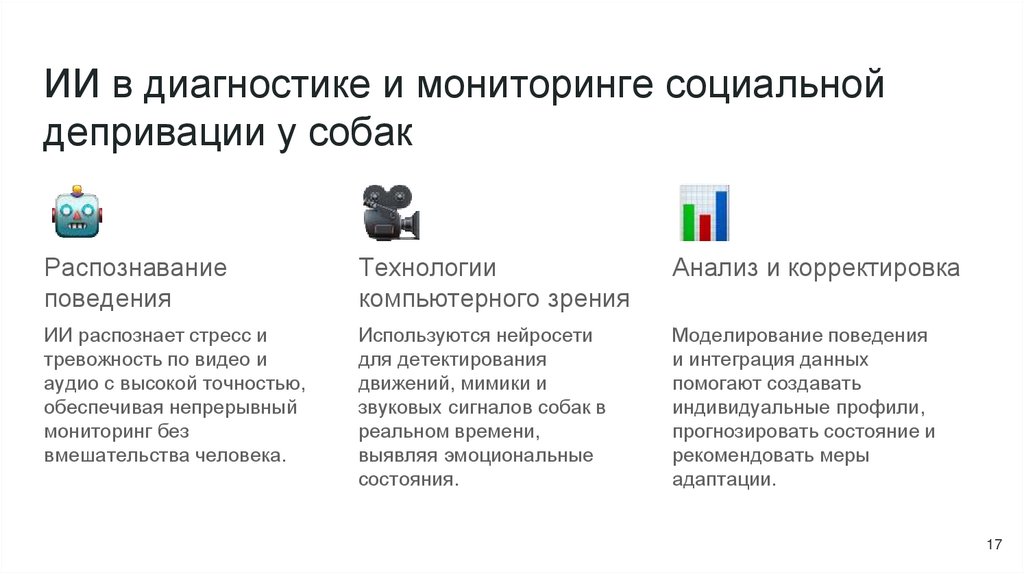 ИИ в диагностике и мониторинге социальной депривации у собак

Распознавание поведения

ИИ распознает стресс и тревожность по видео и аудио с высокой точностью, обеспечивая непрерывный мониторинг без вмешательства человека.

Технологии компьютерного зрения

Используются нейросети для детектирования движений, мимики и звуковых сигналов собак в реальном времени, выявляя эмоциональные состояния.

Анализ и корректировка

Моделирование поведения и интеграция данных помогают создавать индивидуальные профили, прогнозировать состояние и рекомендовать меры адаптации.

17